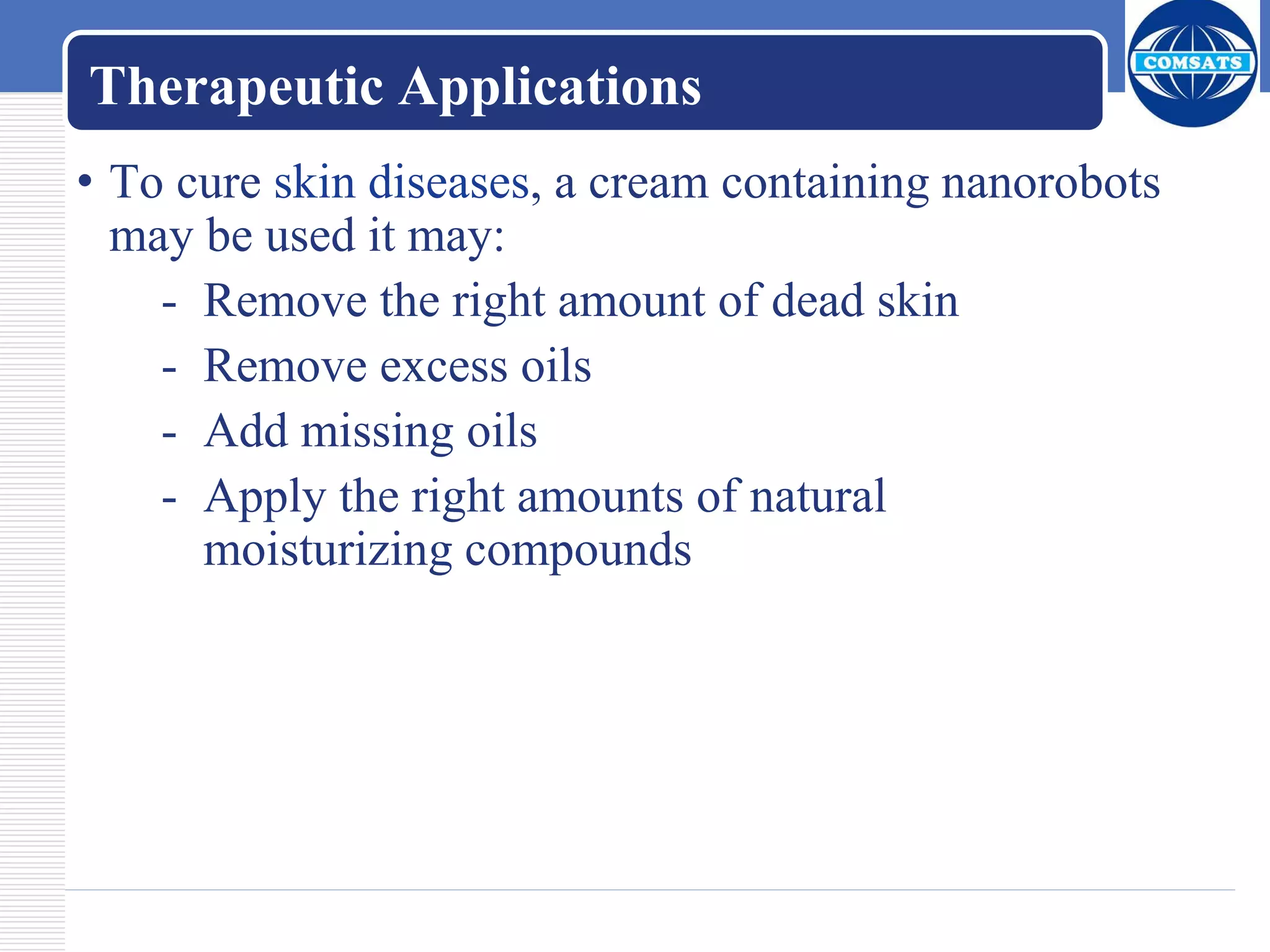 Therapeutic Applications

COMSATS

• To cure skin diseases, a cream containing nanorobots may be used it may:

- Remove the right amount of dead skin
- Remove excess oils
- Add missing oils
- Apply the right amounts of natural moisturizing compounds